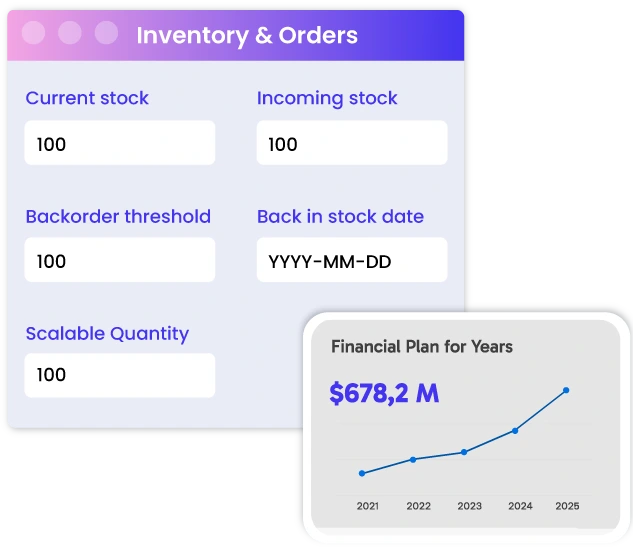 Inventory & Orders

Current stock
100

Incoming stock
100

Backorder threshold
100

Back in stock date
YYYY-MM-DD

Scalable Quantity
100

Financial Plan for Years

$678,2 M

2021 2022 2023 2024 2025